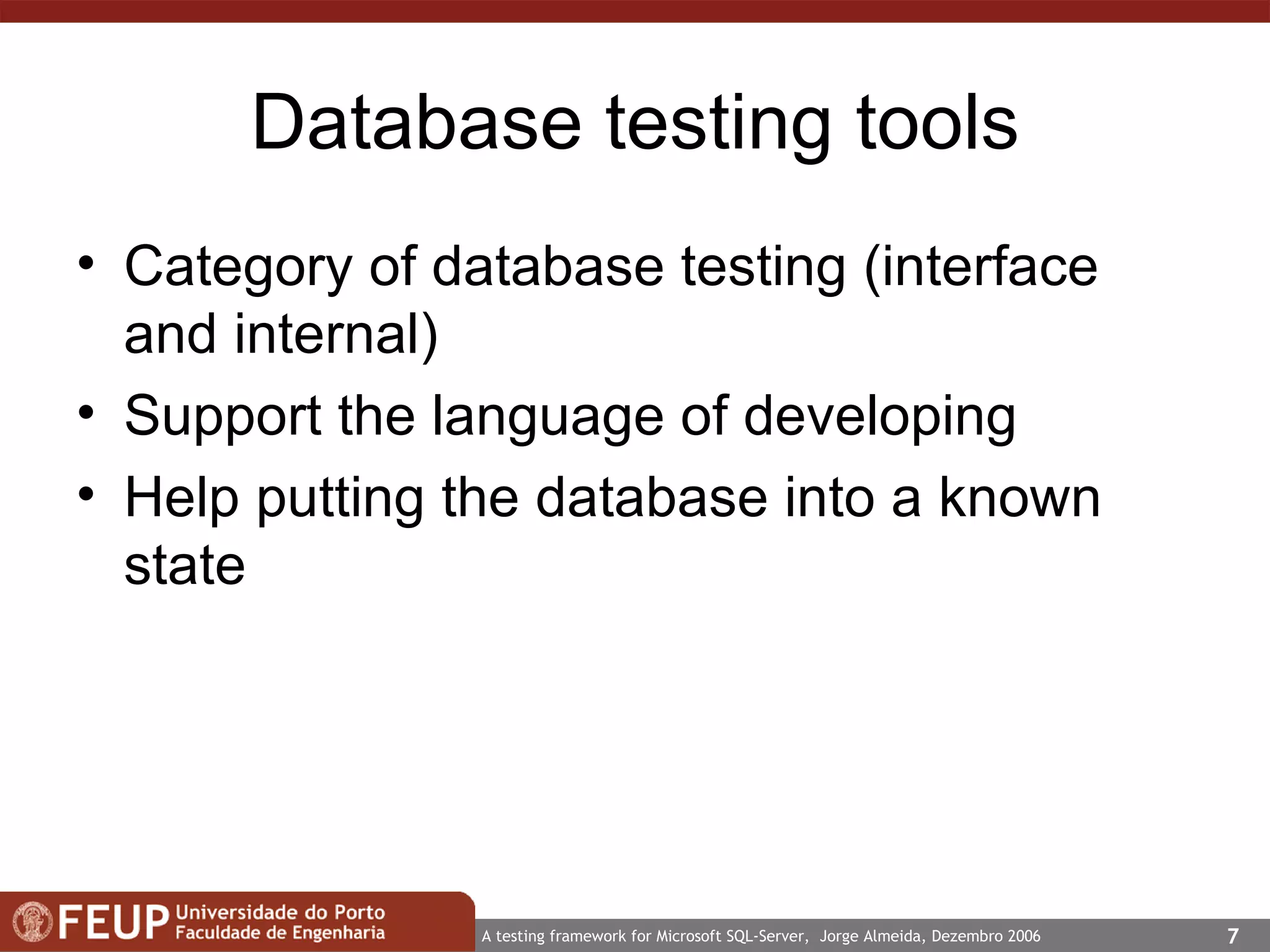 Database testing tools

• Category of database testing (interface and internal)
• Support the language of developing
• Help putting the database into a known state

FEUP Universidade do Porto
Faculdade de Engenharia

A testing framework for Microsoft SQL-Server, Jorge Almeida, Dezembro 2006

7